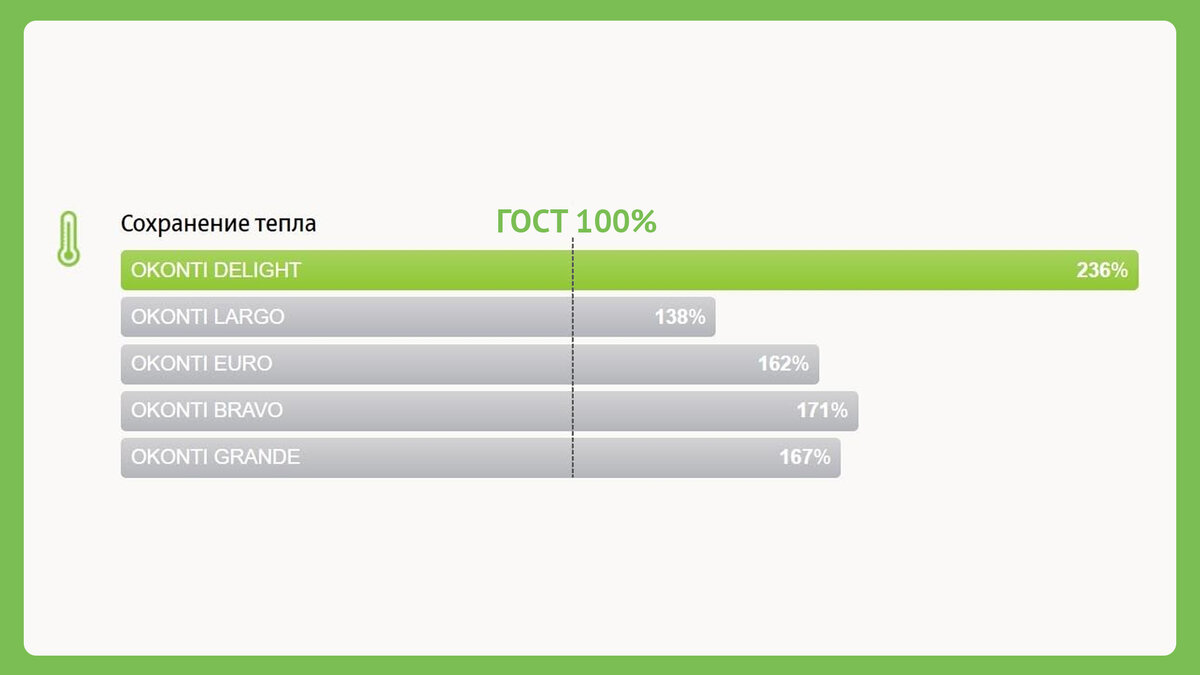 Сохранение тепла

ГОСТ 100%

OKONTI DELIGHT 236%

OKONTI LARGO 138%

OKONTI EURO 162%

OKONTI BRAVO 171%

OKONTI GRANDE 167%